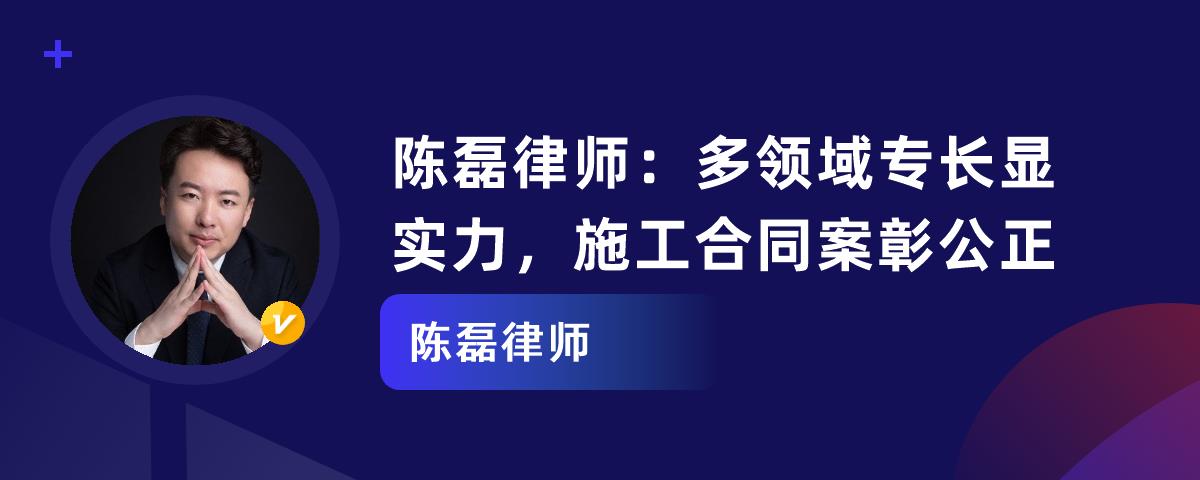 陈磊律师：多领域专长显实力，施工合同案彰公正

陈磊律师